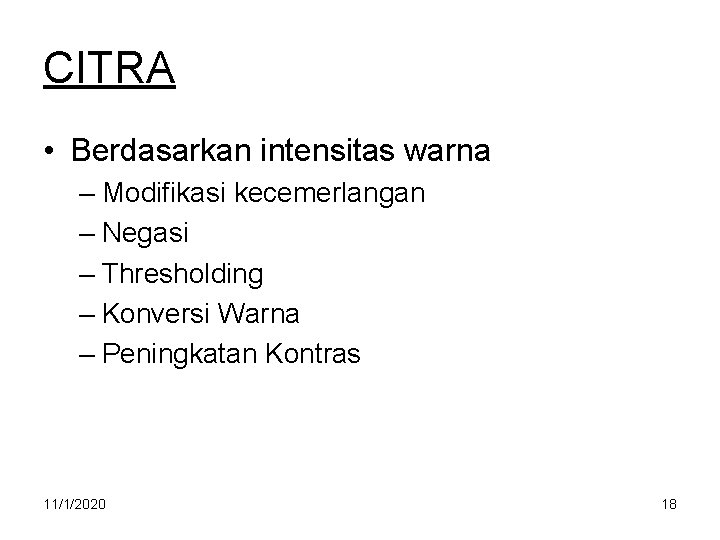 CITRA

• Berdasarkan intensitas warna
– Modifikasi kecemerlangan
– Negasi
– Thresholding
– Konversi Warna
– Peningkatan Kontras

11/1/2020

18